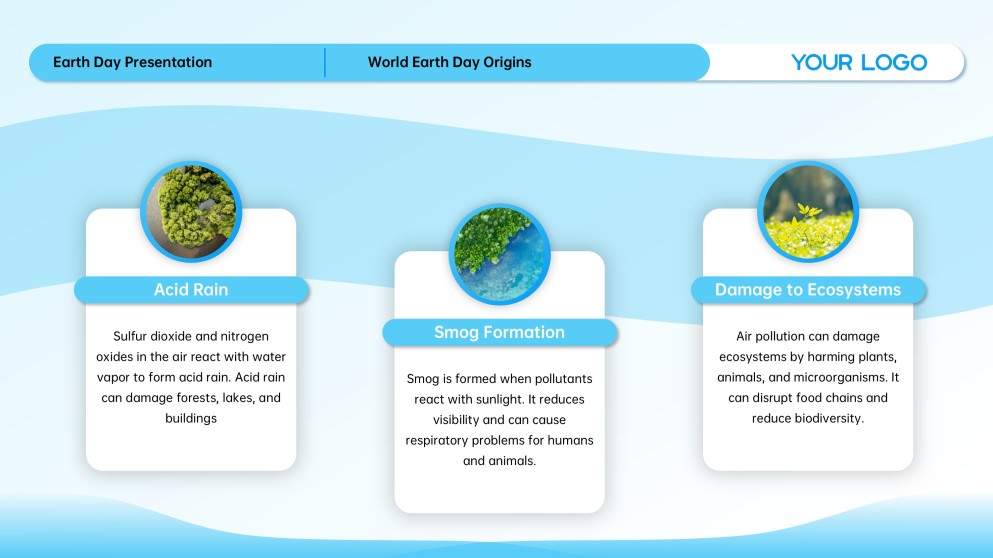 Earth Day Presentation

World Earth Day Origins

YOUR LOGO

Acid Rain

Sulfur dioxide and nitrogen oxides in the air react with water vapor to form acid rain. Acid rain can damage forests, lakes, and buildings

Smog Formation

Smog is formed when pollutants react with sunlight. It reduces visibility and can cause respiratory problems for humans and animals.

Damage to Ecosystems

Air pollution can damage ecosystems by harming plants, animals, and microorganisms. It can disrupt food chains and reduce biodiversity.